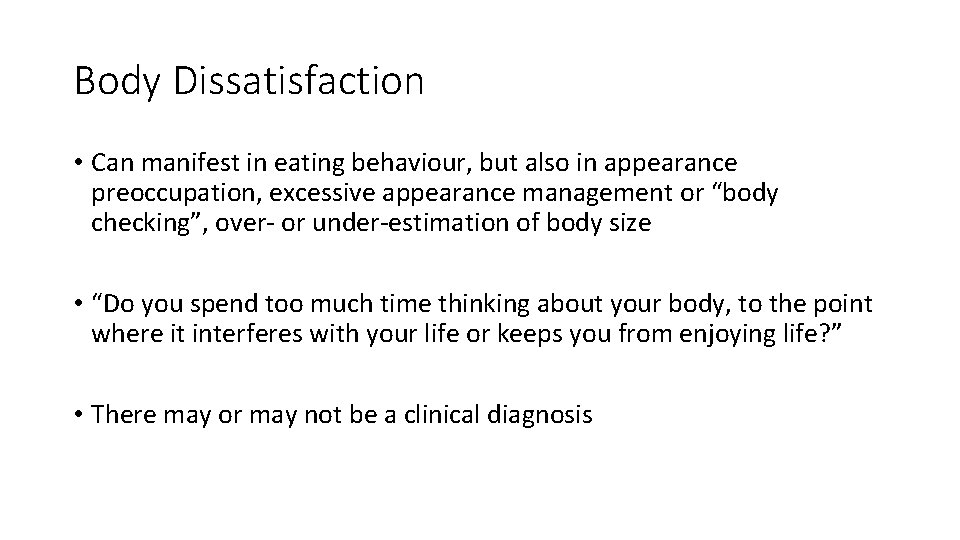 Body Dissatisfaction

• Can manifest in eating behaviour, but also in appearance preoccupation, excessive appearance management or “body checking”, over- or under-estimation of body size

• “Do you spend too much time thinking about your body, to the point where it interferes with your life or keeps you from enjoying life?”

• There may or may not be a clinical diagnosis